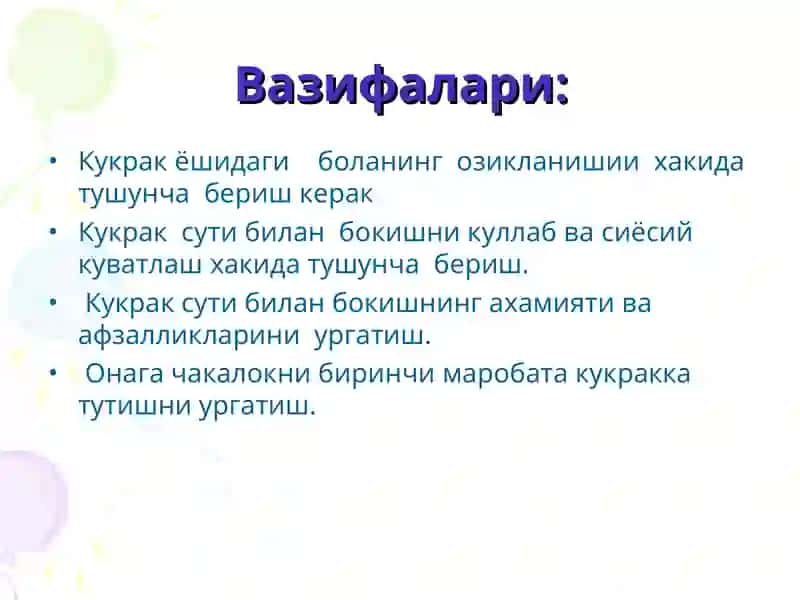 Вазифалари:

• Кукрак ёшидаги боланинг озикланишии хакида тушунча бериш керак
• Кукрак сути билан бокишни куллаб ва сиёсий куватлаш хакида тушунча бериш.
• Кукрак сути билан бокишнинг ахамияти ва афзалликларини ургатиш.
• Онага чакалокни биринчи маробата кукракка тутишни ургатиш.